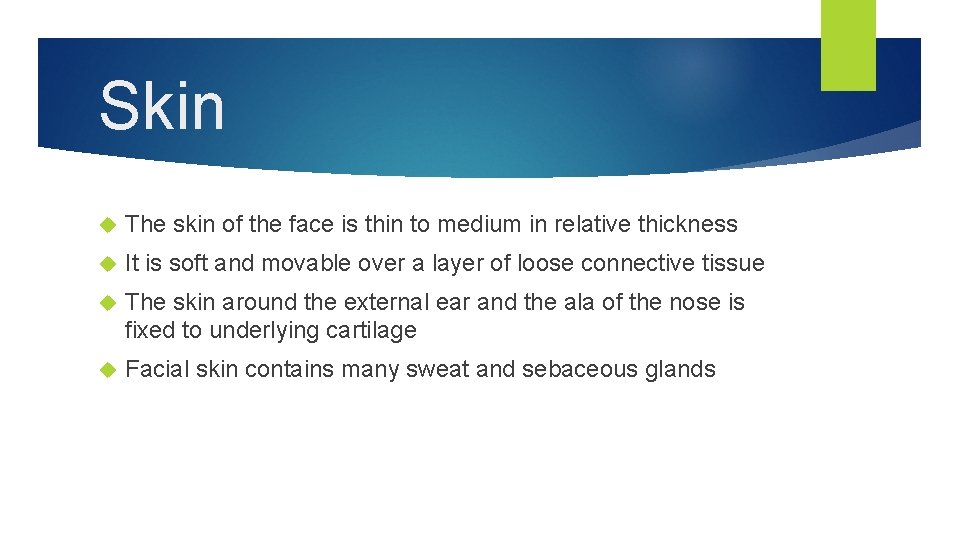 Skin

The skin of the face is thin to medium in relative thickness

It is soft and movable over a layer of loose connective tissue

The skin around the external ear and the ala of the nose is fixed to underlying cartilage

Facial skin contains many sweat and sebaceous glands